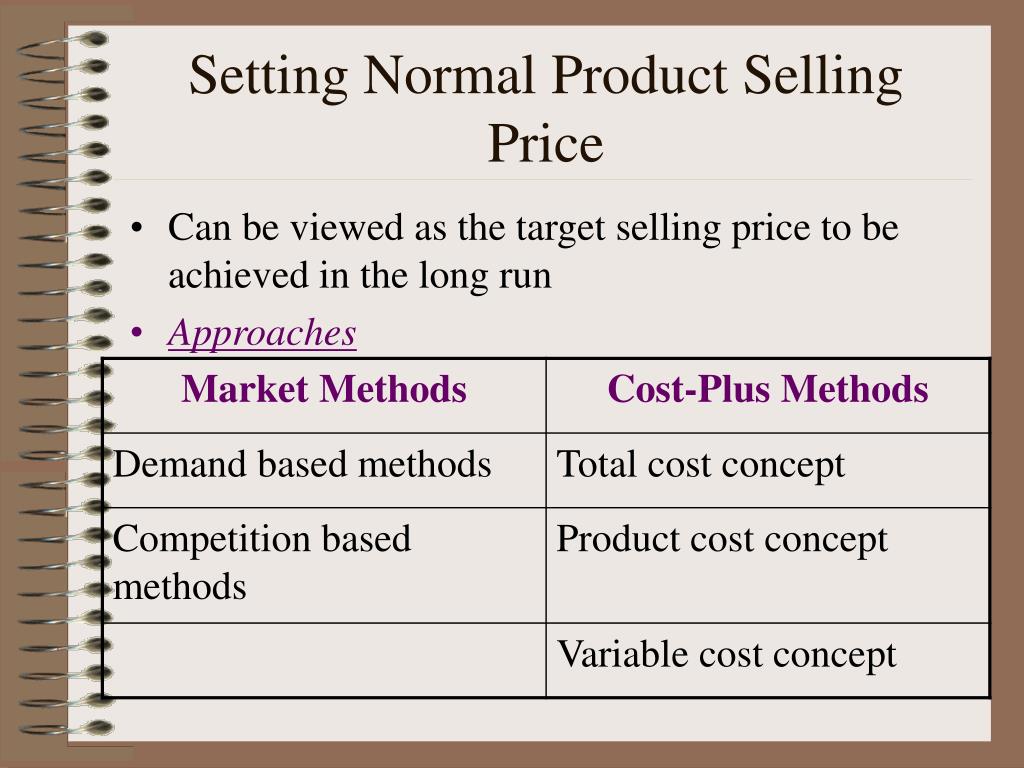 Setting Normal Product Selling Price

• Can be viewed as the target selling price to be achieved in the long run
• Approaches

| Market Methods | Cost-Plus Methods |
|---|---|
| Demand based methods | Total cost concept |
| Competition based methods | Product cost concept |
| | Variable cost concept |